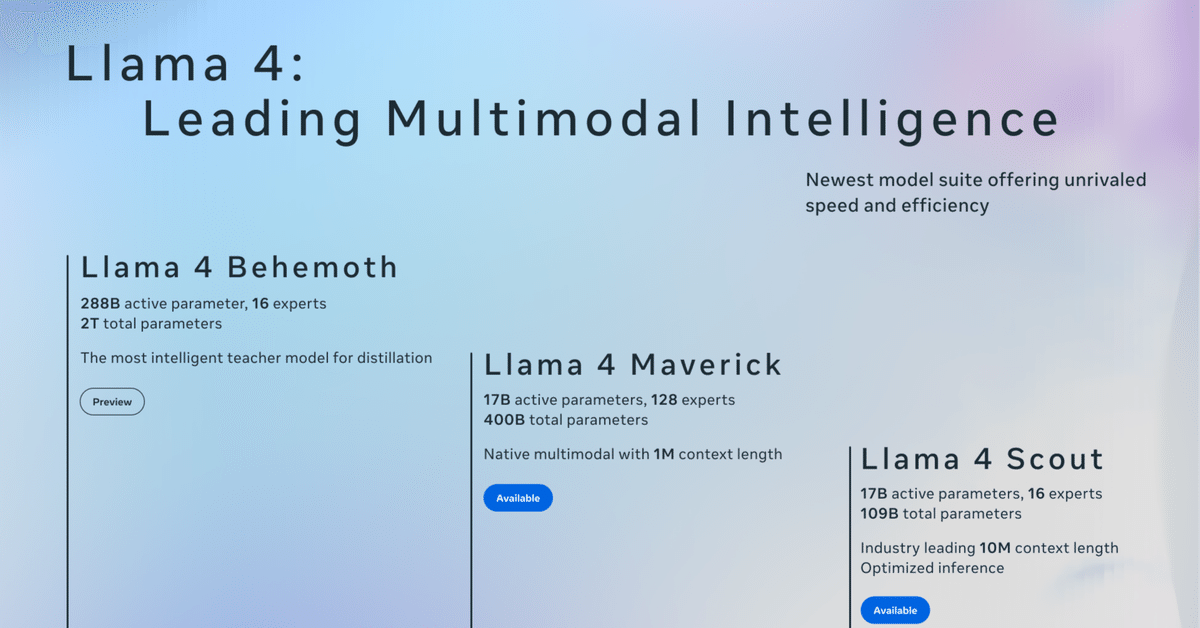 Llama 4:
Leading Multimodal Intelligence

Newest model suite offering unrivaled speed and efficiency

Llama 4 Behemoth

288B active parameter, 16 experts
2T total parameters

The most intelligent teacher model for distillation

Preview

Llama 4 Maverick

17B active parameters, 128 experts
400B total parameters

Native multimodal with 1M context length

Available

Llama 4 Scout

17B active parameters, 16 experts
109B total parameters

Industry leading 10M context length
Optimized inference

Available